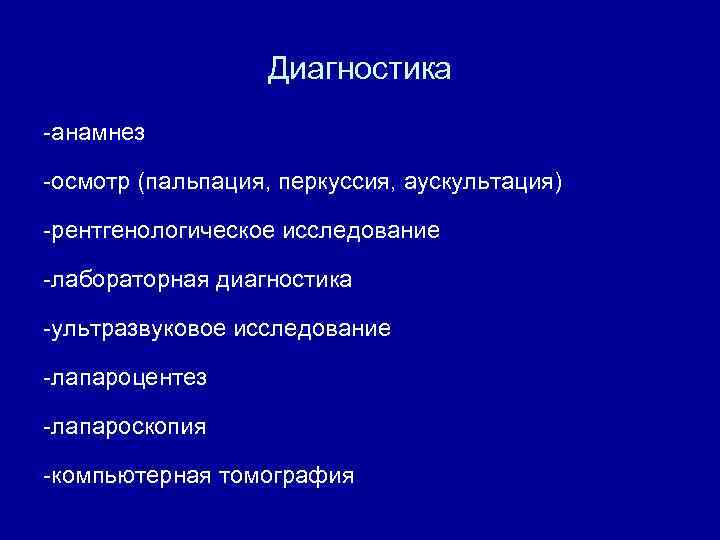 Диагностика

-анамнез

-осмотр (пальпация, перкуссия, аускультация)

-рентгенологическое исследование

-лабораторная диагностика

-ультразвуковое исследование

-лапароцентез

-лапароскопия

-компьютерная томография